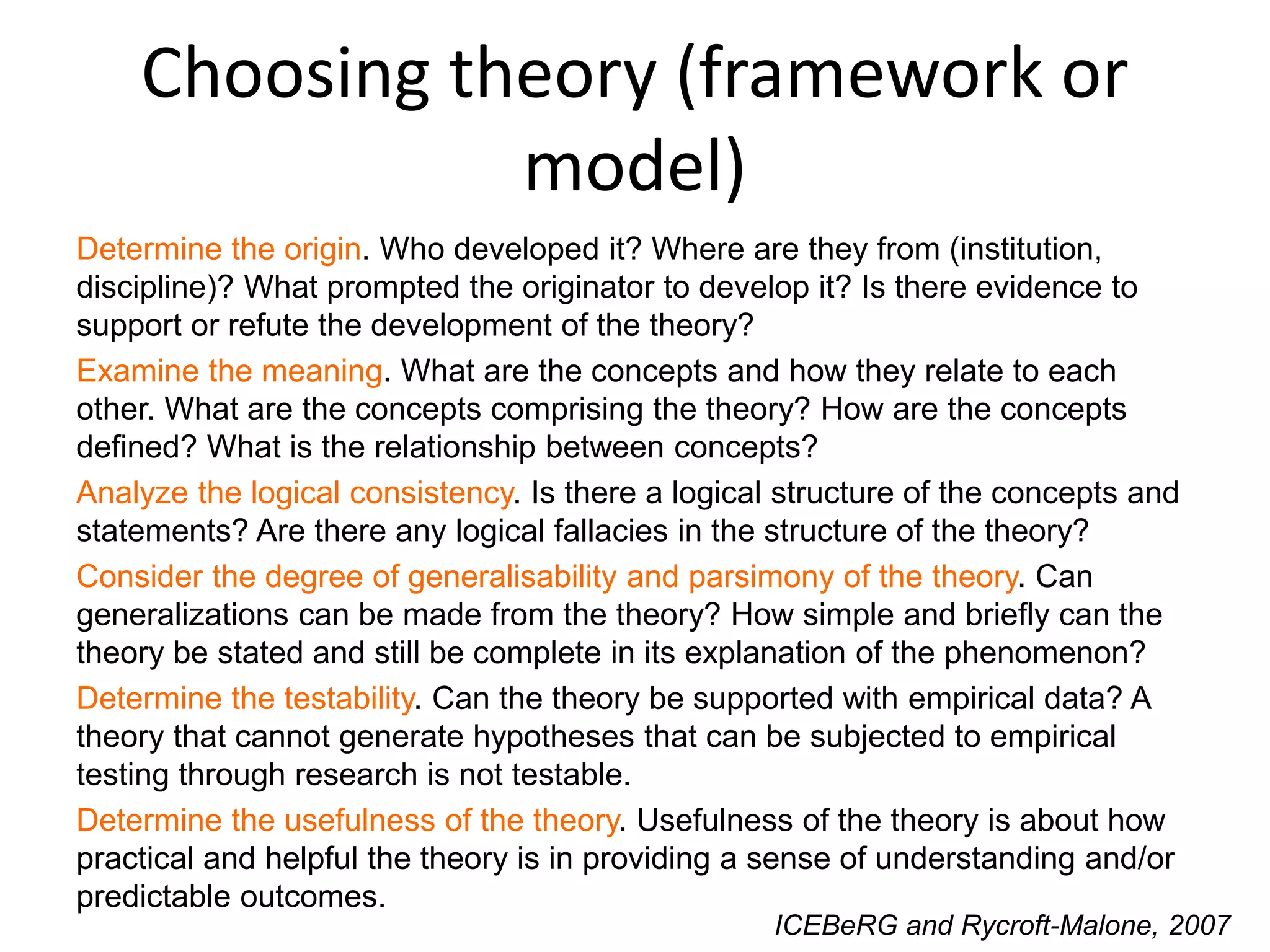 Choosing theory (framework or model)

Determine the origin. Who developed it? Where are they from (institution, discipline)? What prompted the originator to develop it? Is there evidence to support or refute the development of the theory?

Examine the meaning. What are the concepts and how they relate to each other. What are the concepts comprising the theory? How are the concepts defined? What is the relationship between concepts?

Analyze the logical consistency. Is there a logical structure of the concepts and statements? Are there any logical fallacies in the structure of the theory?

Consider the degree of generalisability and parsimony of the theory. Can generalizations can be made from the theory? How simple and briefly can the theory be stated and still be complete in its explanation of the phenomenon?

Determine the testability. Can the theory be supported with empirical data? A theory that cannot generate hypotheses that can be subjected to empirical testing through research is not testable.

Determine the usefulness of the theory. Usefulness of the theory is about how practical and helpful the theory is in providing a sense of understanding and/or predictable outcomes.

ICEBeRG and Rycroft-Malone, 2007